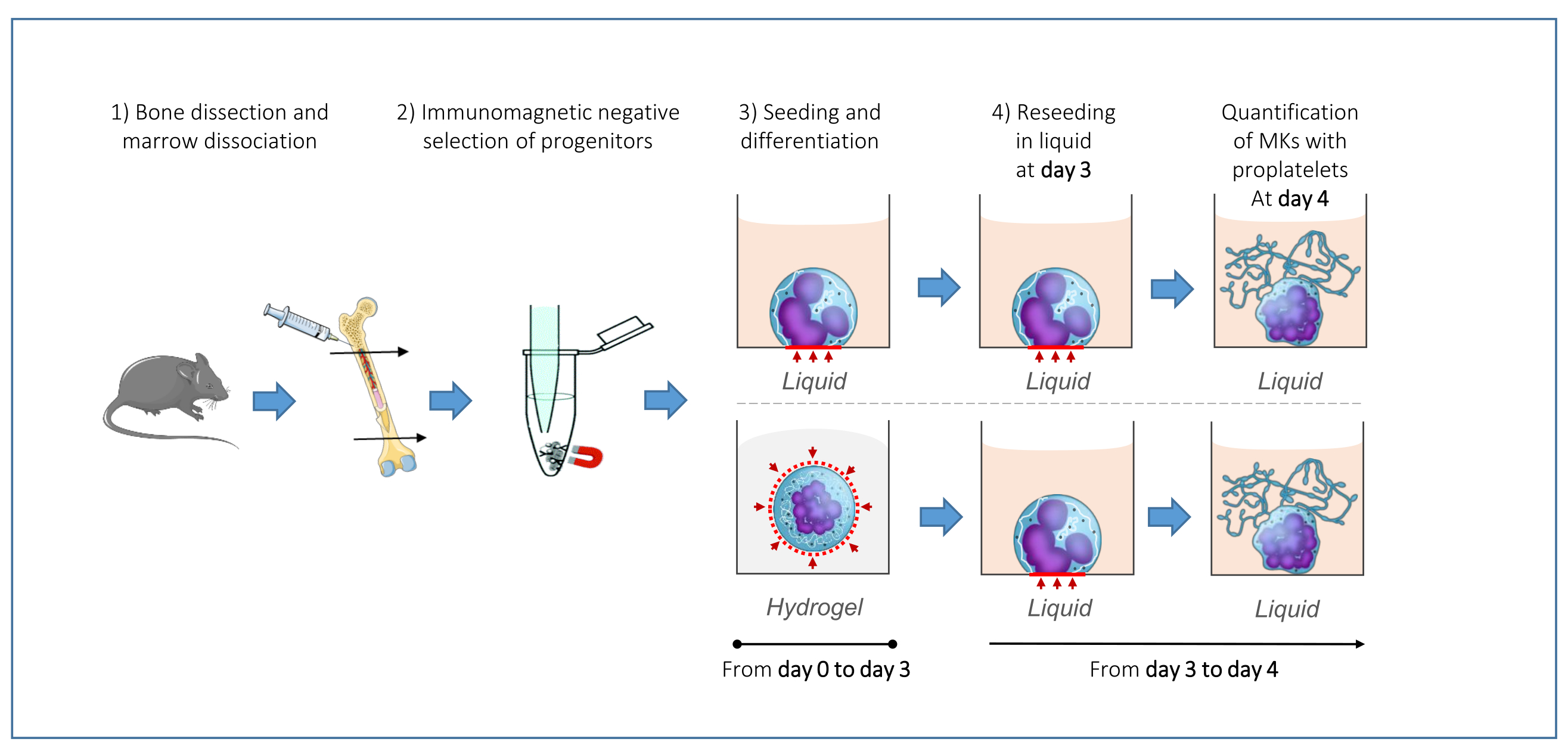 1) Bone dissection and marrow dissociation

2) Immunomagnetic negative selection of progenitors

3) Seeding and differentiation

4) Reseeding in liquid at day 3

Quantification of MKs with proplatelets At day 4

Liquid

Liquid

Liquid

Hydrogel

Liquid

Liquid

From day 0 to day 3

From day 3 to day 4